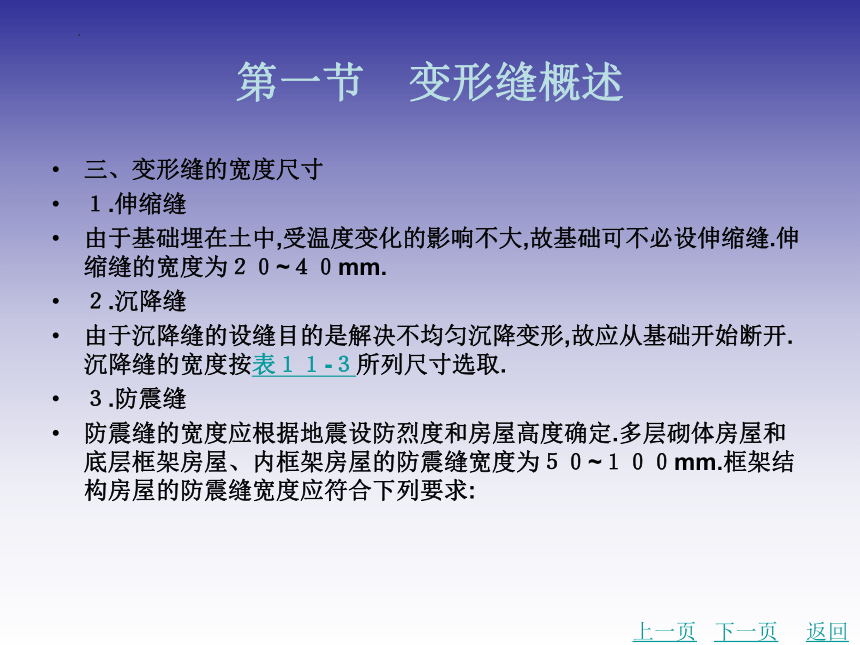 第一节　变形缝概述

• 三、变形缝的宽度尺寸

• １.伸缩缝

• 由于基础埋在土中,受温度变化的影响不大,故基础可不必设伸缩缝.伸缩缝的宽度为２０~４０mm.

• ２.沉降缝

• 由于沉降缝的设缝目的是解决不均匀沉降变形,故应从基础开始断开.沉降缝的宽度按表１１-３所列尺寸选取.

• ３.防震缝

• 防震缝的宽度应根据地震设防烈度和房屋高度确定.多层砌体房屋和底层框架房屋、内框架房屋的防震缝宽度为５０~１００mm.框架结构房屋的防震缝宽度应符合下列要求:

上一页　下一页　返回